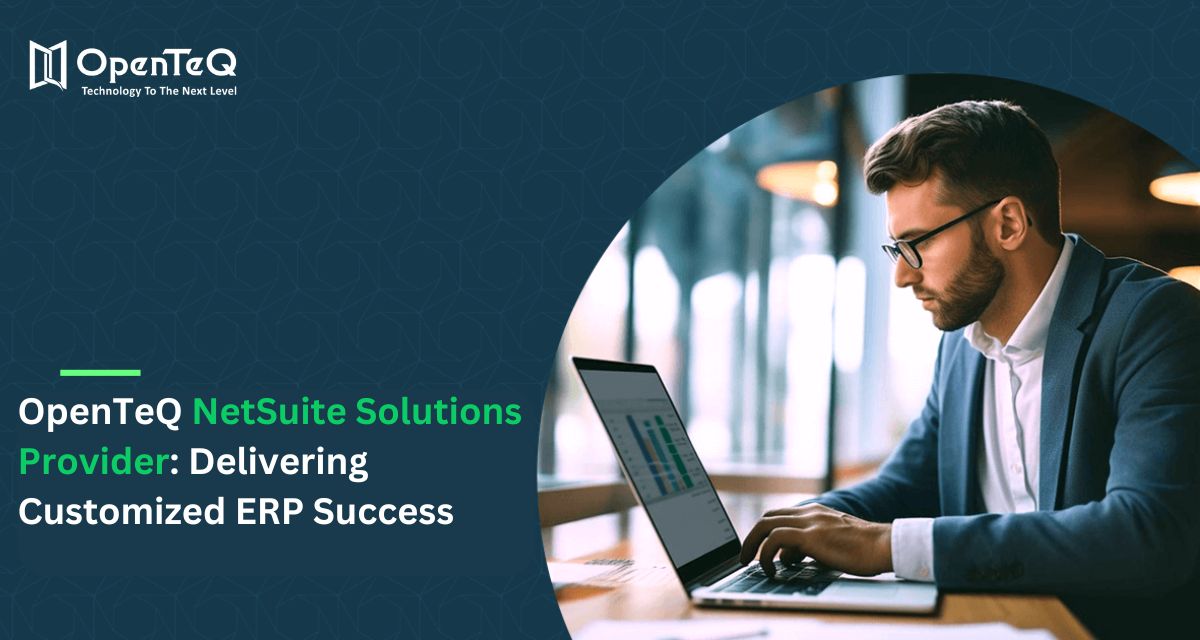 OpenTeQ
Technology To The Next Level

OpenTeQ NetSuite Solutions Provider: Delivering Customized ERP Success